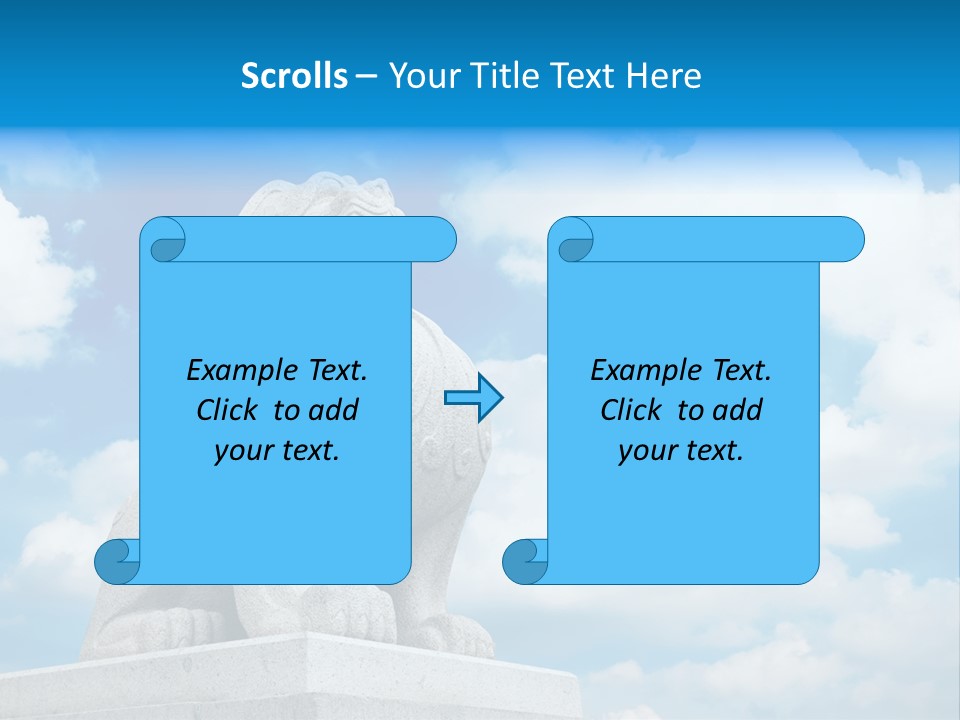 Scrolls – Your Title Text Here

Example Text. Click to add your text.

Example Text. Click to add your text.